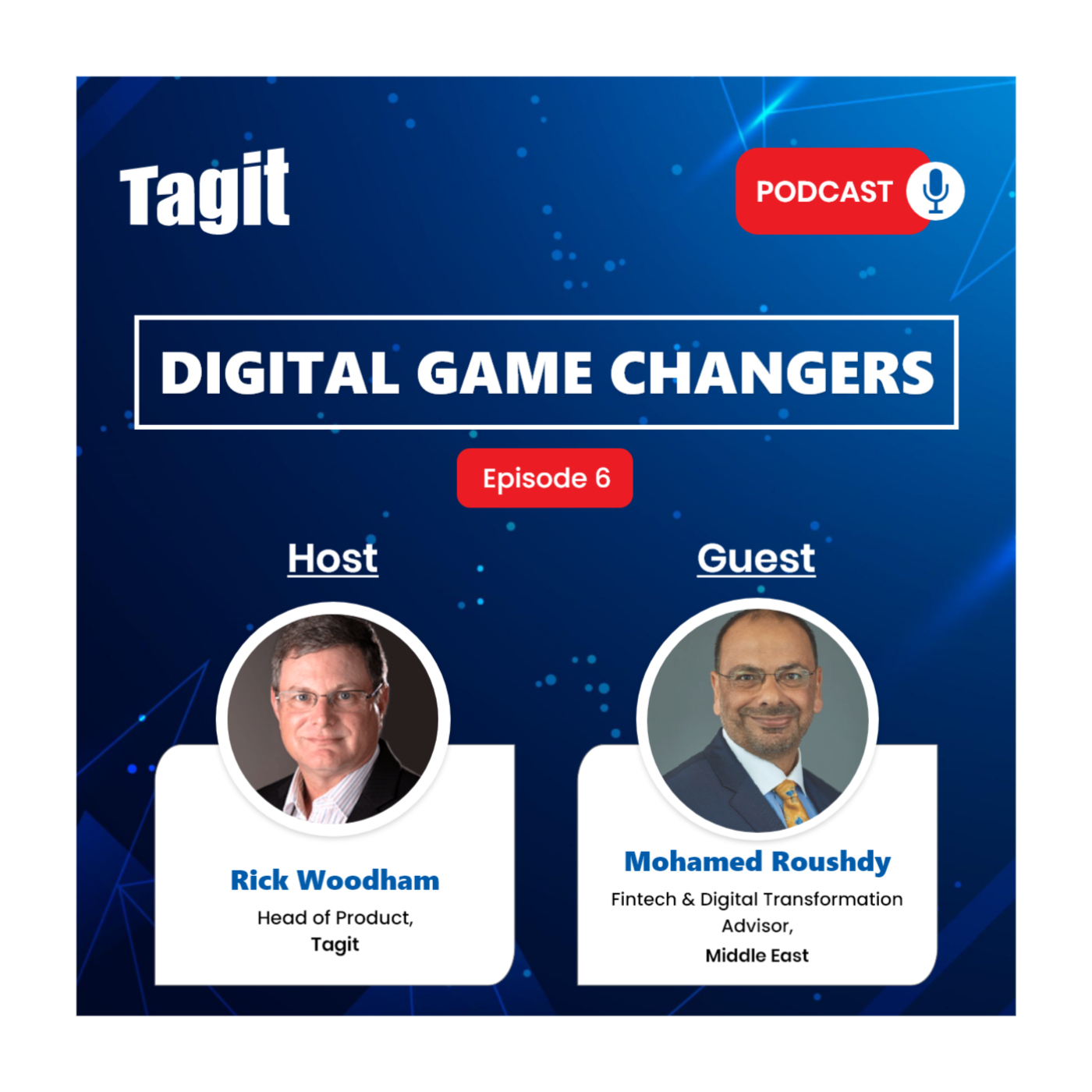 Tagit

PODCAST

DIGITAL GAME CHANGERS

Episode 6

Host

Rick Woodham
Head of Product,
Tagit

Guest

Mohamed Roushdy
Fintech & Digital Transformation Advisor,
Middle East